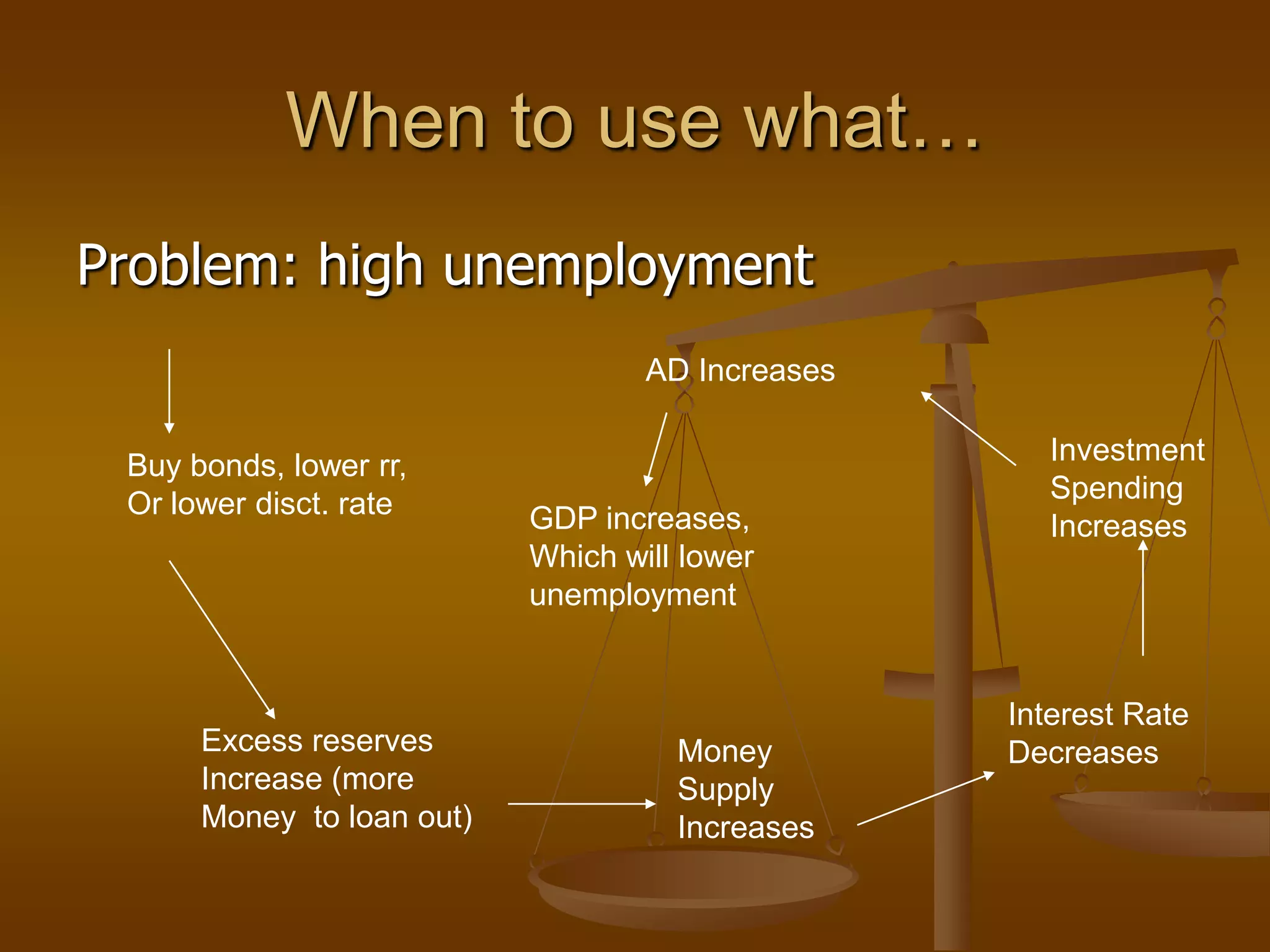 When to use what…

Problem: high unemployment

Buy bonds, lower rr,
Or lower disct. rate

Excess reserves
Increase (more
Money to loan out)

Money
Supply
Increases

Interest Rate
Decreases

Investment
Spending
Increases

AD Increases

GDP increases,
Which will lower
unemployment